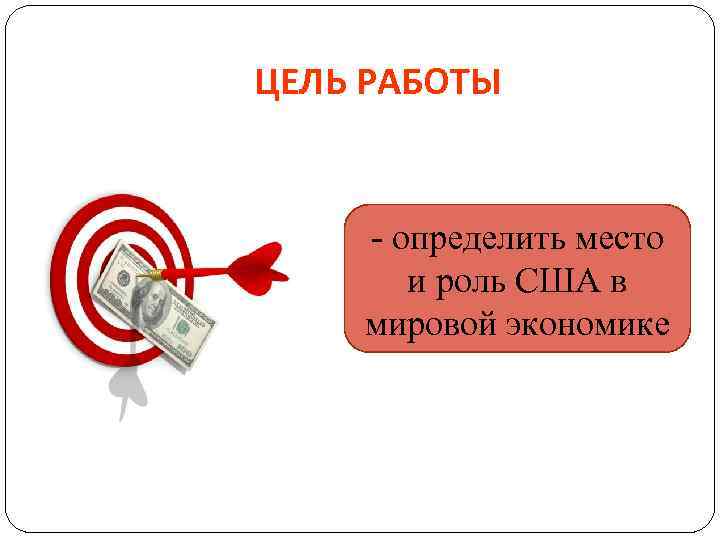 ЦЕЛЬ РАБОТЫ

- определить место и роль США в мировой экономике